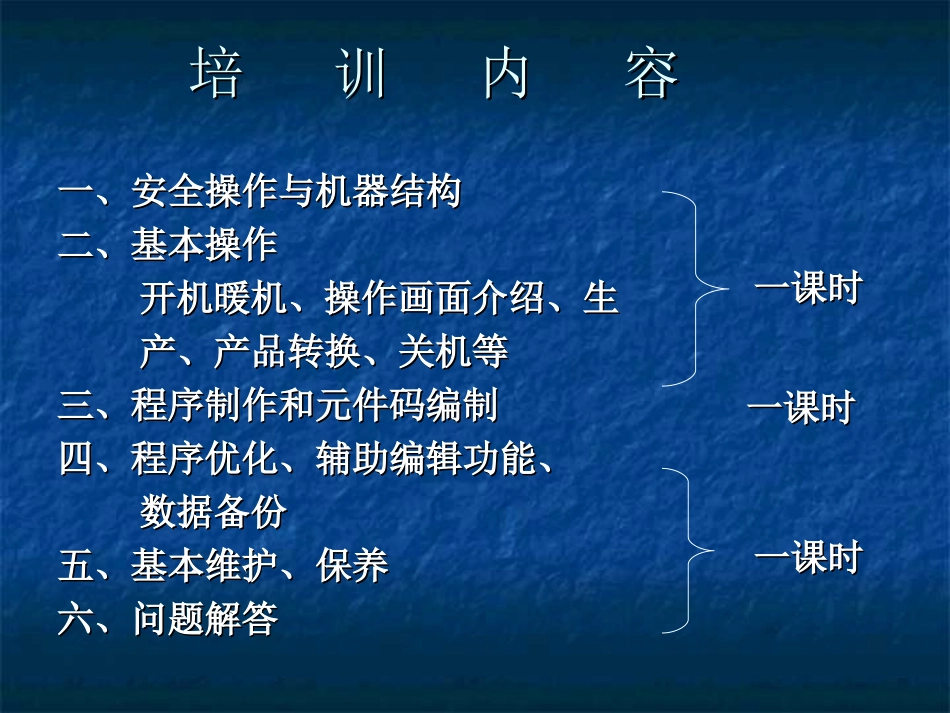 培　训　内　容

一、安全操作与机器结构
二、基本操作
开机暖机、操作画面介绍、生产、产品转换、关机等

一课时

三、程序制作和元件码编制

一课时

四、程序优化、辅助编辑功能、数据备份
五、基本维护、保养
六、问题解答

一课时